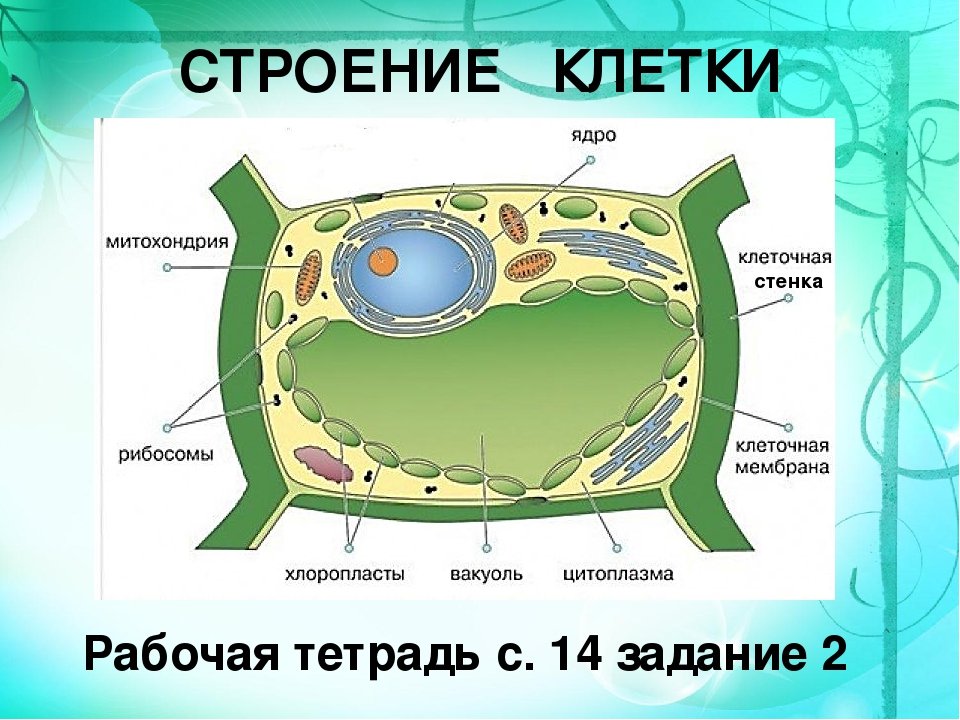 СТРОЕНИЕ КЛЕТКИ

ядро

митохондрия

клеточная стенка

рибосомы

клеточная мембрана

хлоропласты

вакуоль

цитоплазма

Рабочая тетрадь с. 14 задание 2